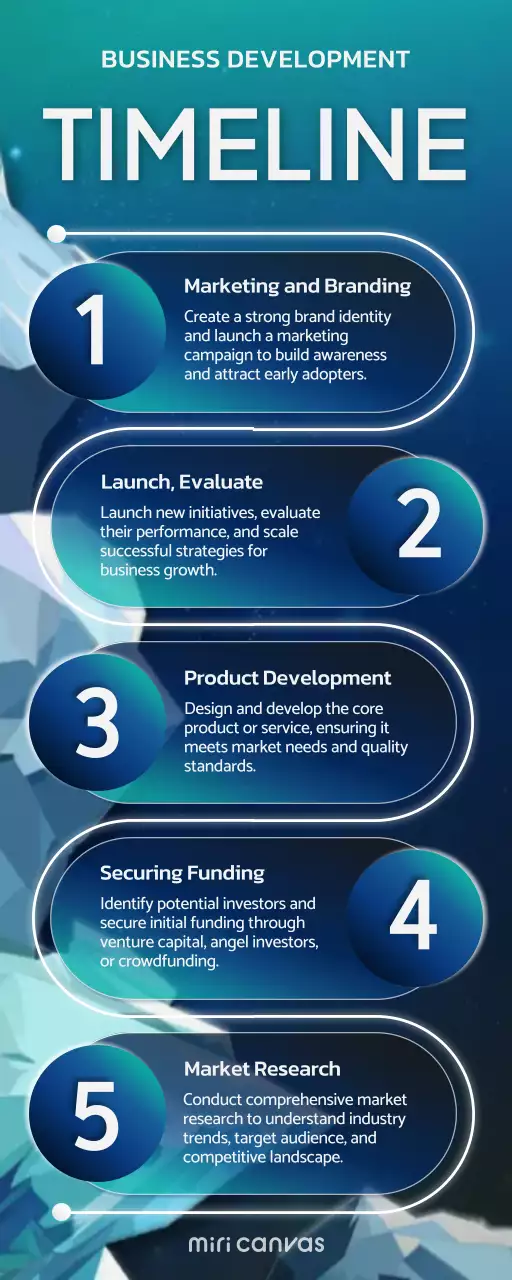 BUSINESS DEVELOPMENT

TIMELINE

1

Marketing and Branding

Create a strong brand identity and launch a marketing campaign to build awareness and attract early adopters.

Launch, Evaluate

Launch new initiatives, evaluate their performance, and scale successful strategies for business growth.

2

3

Product Development

Design and develop the core product or service, ensuring it meets market needs and quality standards.

Securing Funding

Identify potential investors and secure initial funding through venture capital, angel investors, or crowdfunding.

4

5

Market Research

Conduct comprehensive market research to understand industry trends, target audience, and competitive landscape.

miri canvas